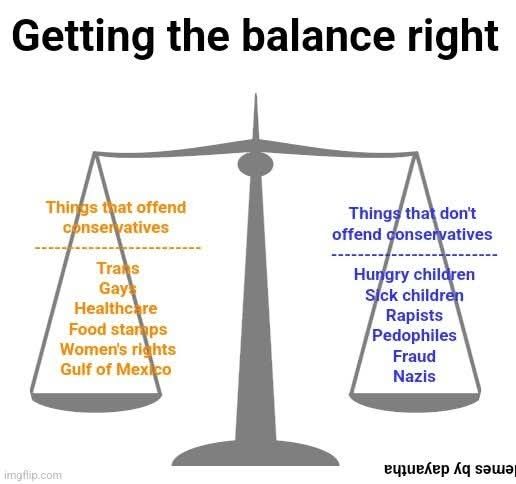 Getting the balance right

Things that offend conservatives
------------------------
Trans
Gays
Healthcare
Food stamps
Women's rights
Gulf of Mexico

Things that don't offend conservatives
------------------------
Hungry children
Sick children
Rapists
Pedophiles
Fraud
Nazis

imgflip.com

lemes by dayantha